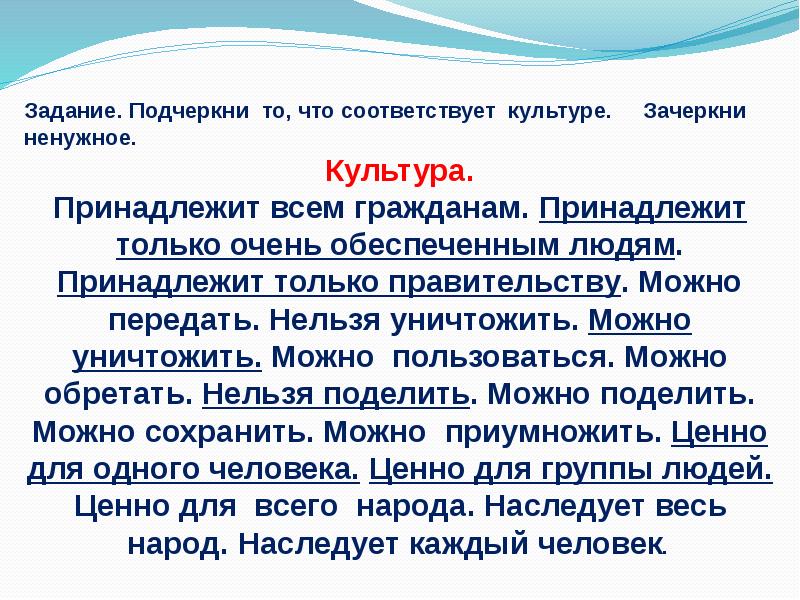 Задание. Подчеркни то, что соответствует культуре. Зачеркни ненужное.

Культура.

Принадлежит всем гражданам. Принадлежит только очень обеспеченным людям. Принадлежит только правительству. Можно передать. Нельзя уничтожить. Можно уничтожить. Можно пользоваться. Можно обретать. Нельзя поделить. Можно поделить. Можно сохранить. Можно приумножить. Ценно для одного человека. Ценно для группы людей. Ценно для всего народа. Наследует весь народ. Наследует каждый человек.